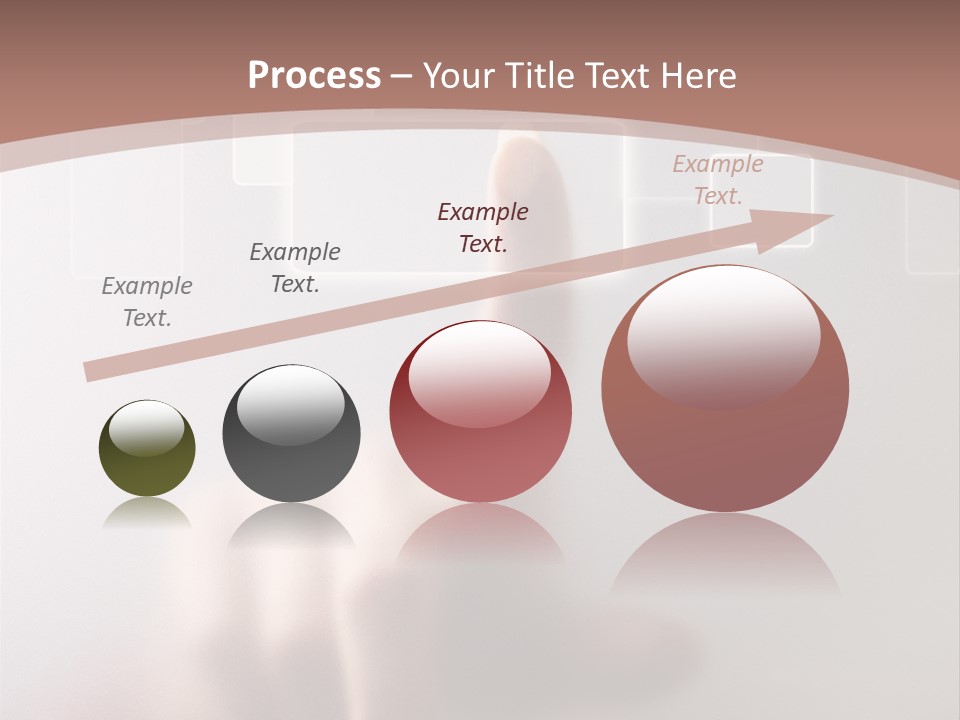 Process – Your Title Text Here

Example Text.

Example Text.

Example Text.

Example Text.